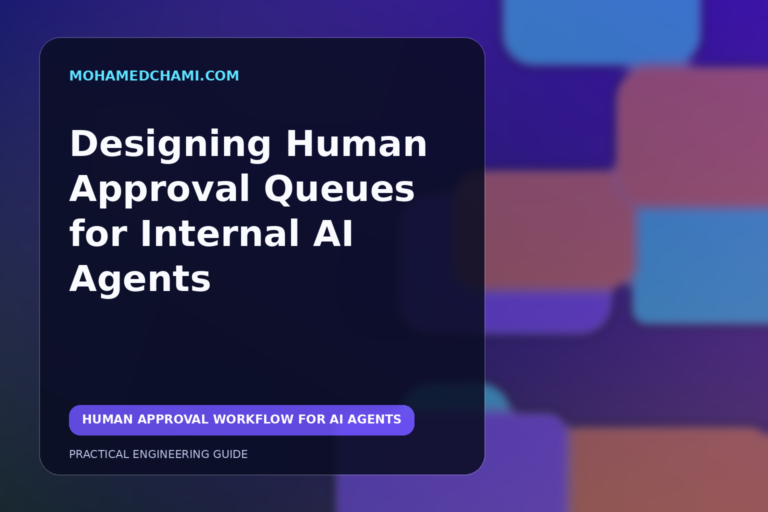 MOHAMEDCHAMI.COM

Designing Human Approval Queues for Internal AI Agents

HUMAN APPROVAL WORKFLOW FOR AI AGENTS

PRACTICAL ENGINEERING GUIDE